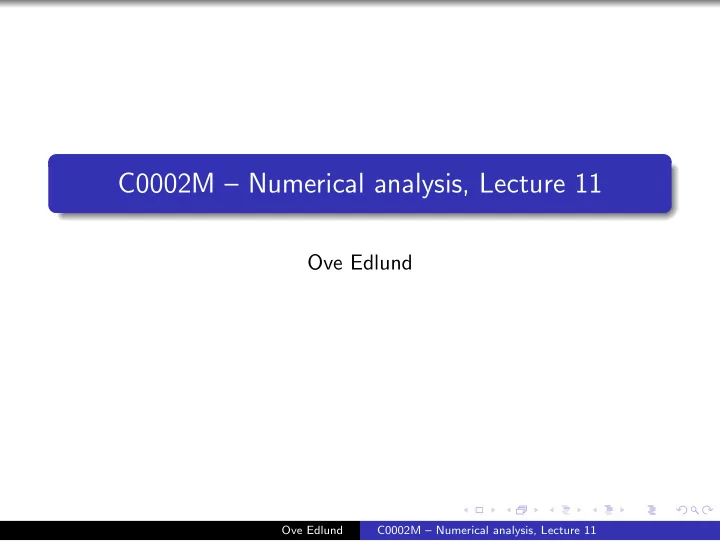 C0002M – Numerical analysis, Lecture 11

Ove Edlund

Ove Edlund C0002M – Numerical analysis, Lecture 11